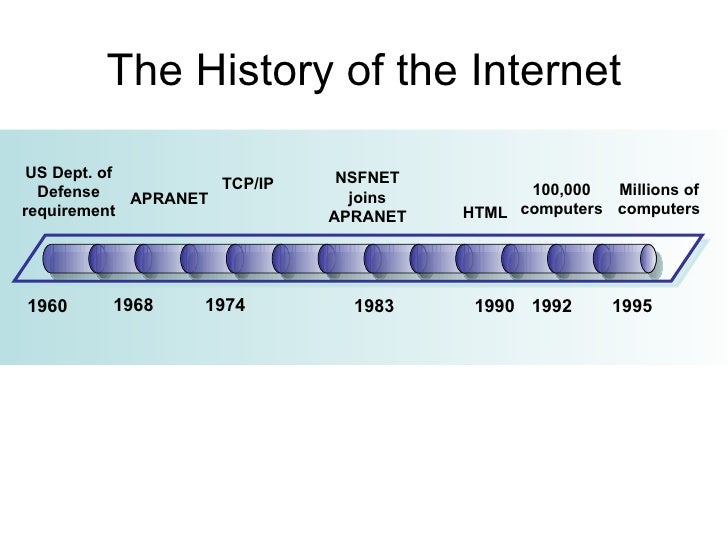 The History of the Internet

US Dept. of Defense requirement

APRANET

TCP/IP

NSFNET joins APRANET

HTML

100,000 computers

Millions of computers

1960

1968

1974

1983

1990

1992

1995